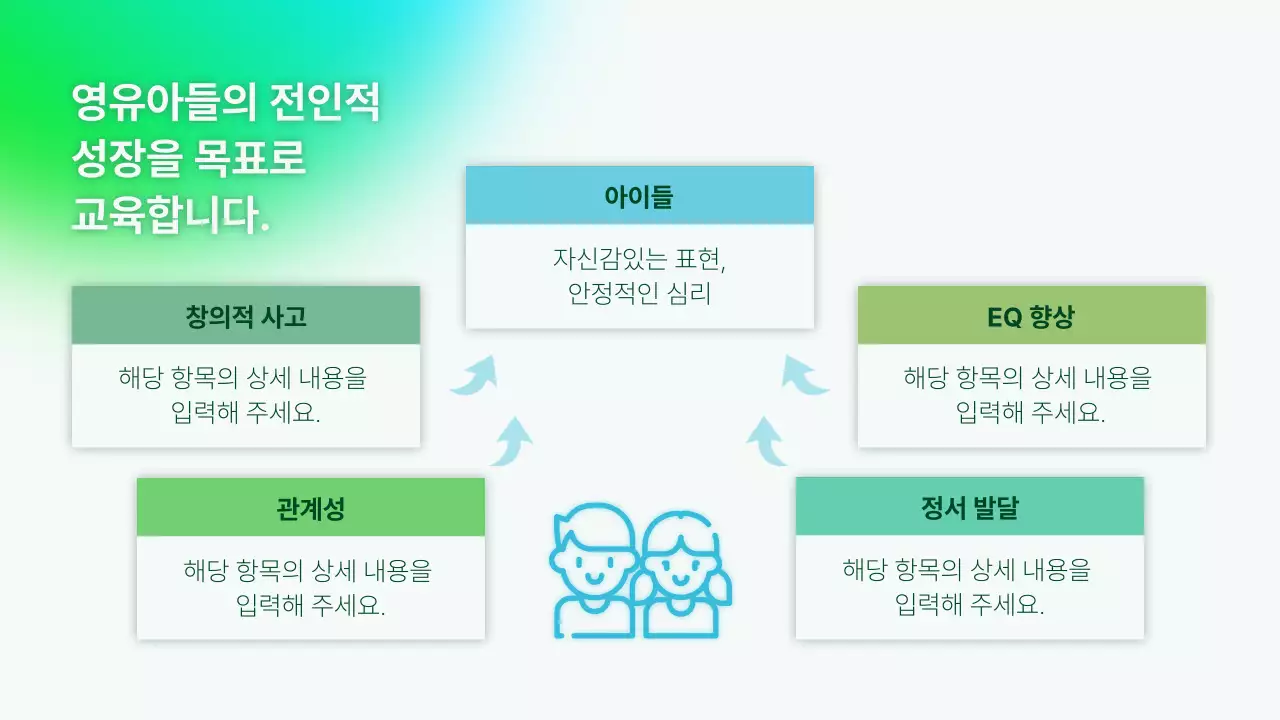 영유아들의 전인적
성장을 목표로
교육합니다.

아이들

자신감있는 표현,
안정적인 심리

창의적 사고

해당 항목의 상세 내용을
입력해 주세요.

EQ 향상

해당 항목의 상세 내용을
입력해 주세요.

관계성

해당 항목의 상세 내용을
입력해 주세요.

정서 발달

해당 항목의 상세 내용을
입력해 주세요.